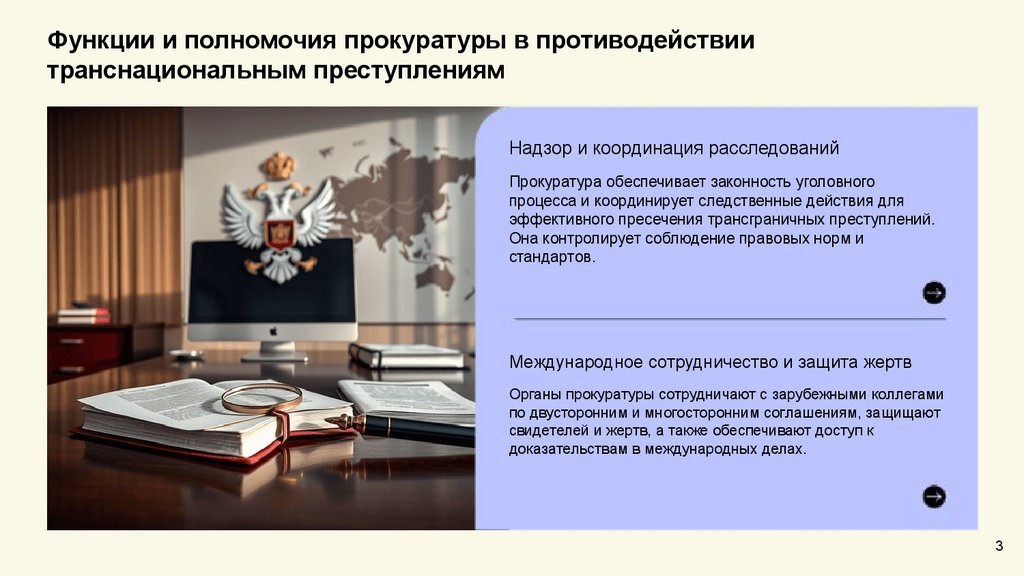 Функции и полномочия прокуратуры в противодействии транснациональным преступлениям

Надзор и координация расследований

Прокуратура обеспечивает законность уголовного процесса и координирует следственные действия для эффективного пресечения трансграничных преступлений. Она контролирует соблюдение правовых норм и стандартов.

Международное сотрудничество и защита жертв

Органы прокуратуры сотрудничают с зарубежными коллегами по двусторонним и многосторонним соглашениям, защищают свидетелей и жертв, а также обеспечивают доступ к доказательствам в международных делах.

3